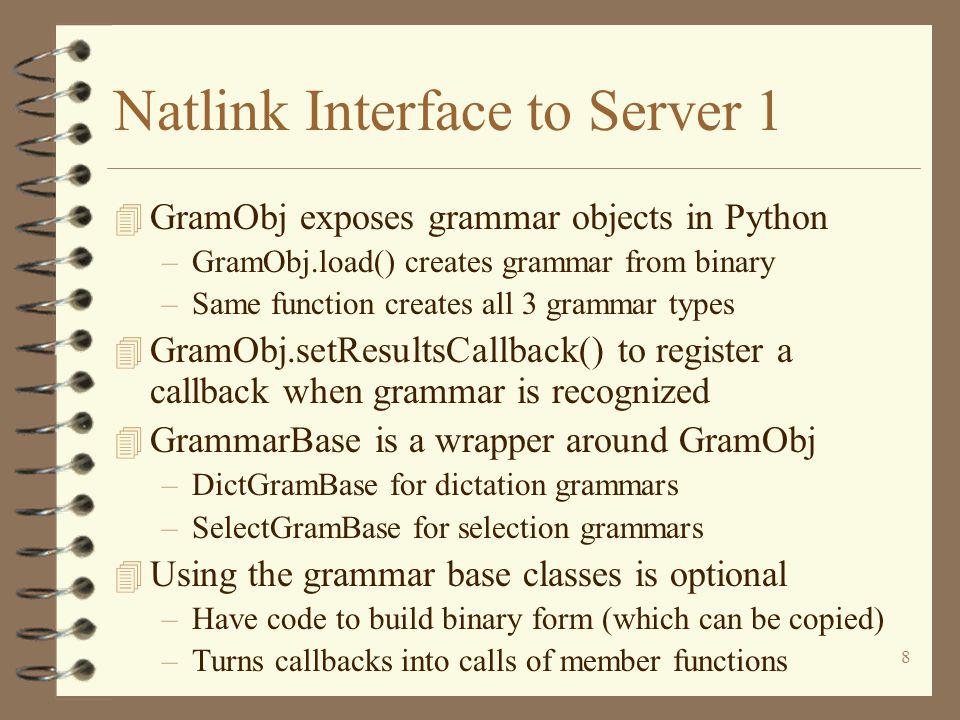 Natlink Interface to Server 1

GramObj exposes grammar objects in Python
– GramObj.load() creates grammar from binary
– Same function creates all 3 grammar types

GramObj.setResultsCallback() to register a callback when grammar is recognized

GrammarBase is a wrapper around GramObj
– DictGramBase for dictation grammars
– SelectGramBase for selection grammars

Using the grammar base classes is optional
– Have code to build binary form (which can be copied)
– Turns callbacks into calls of member functions

8